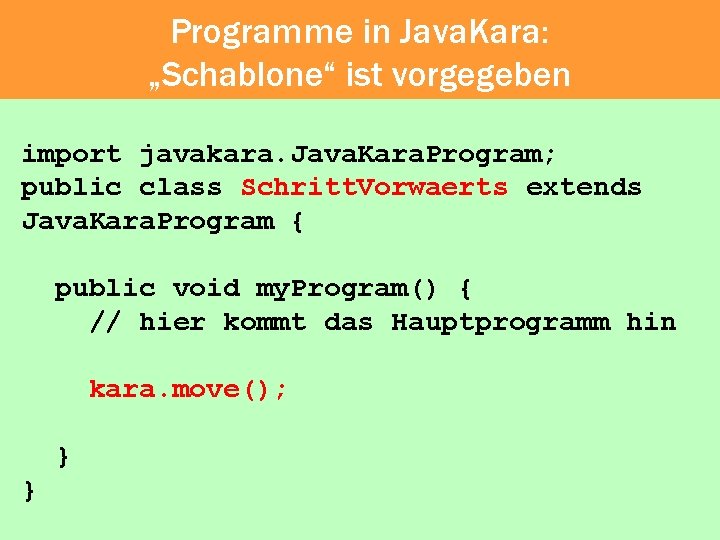 Programme in JavaKara:
„Schablone“ ist vorgegeben

import javakara.JavaKaraProgram;
public class SchrittVorwaerts extends JavaKaraProgram {

  public void myProgram() {
    // hier kommt das Hauptprogramm hin

    kara.move();

  }
}